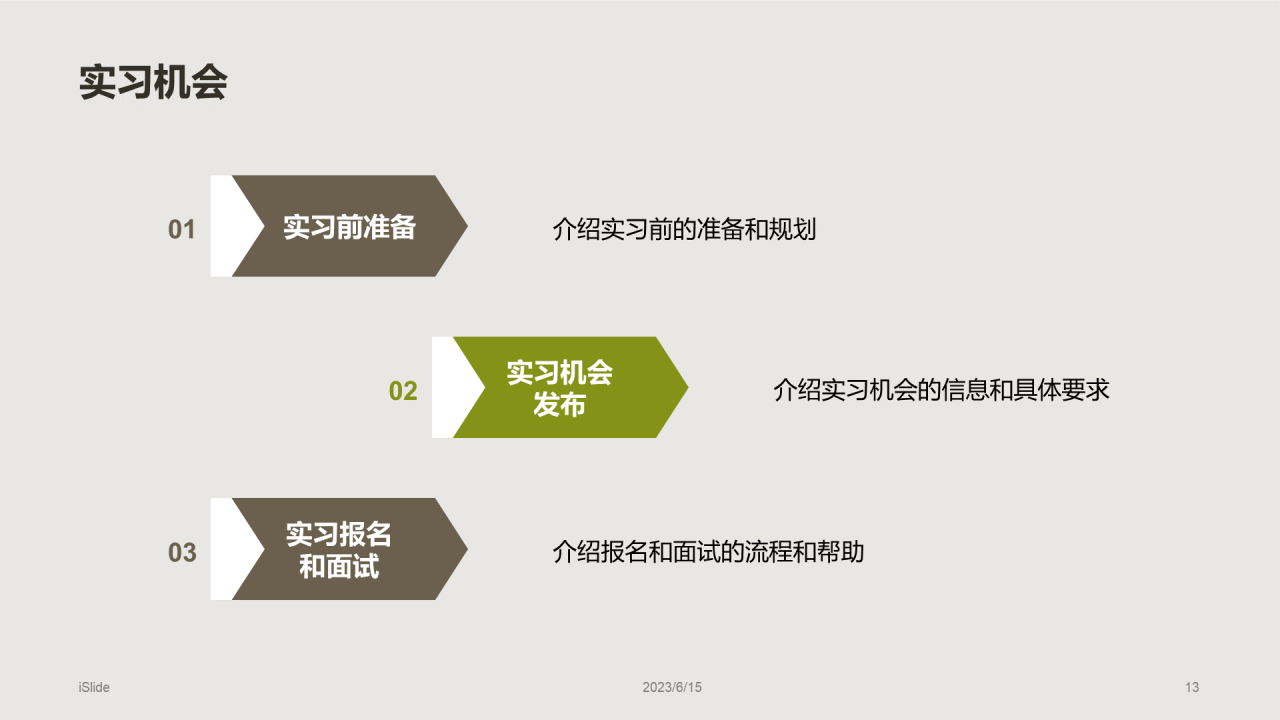 实习机会

01

实习前准备

介绍实习前的准备和规划

02

实习机会发布

介绍实习机会的信息和具体要求

03

实习报名和面试

介绍报名和面试的流程和帮助

iSlide

2023/6/15

13